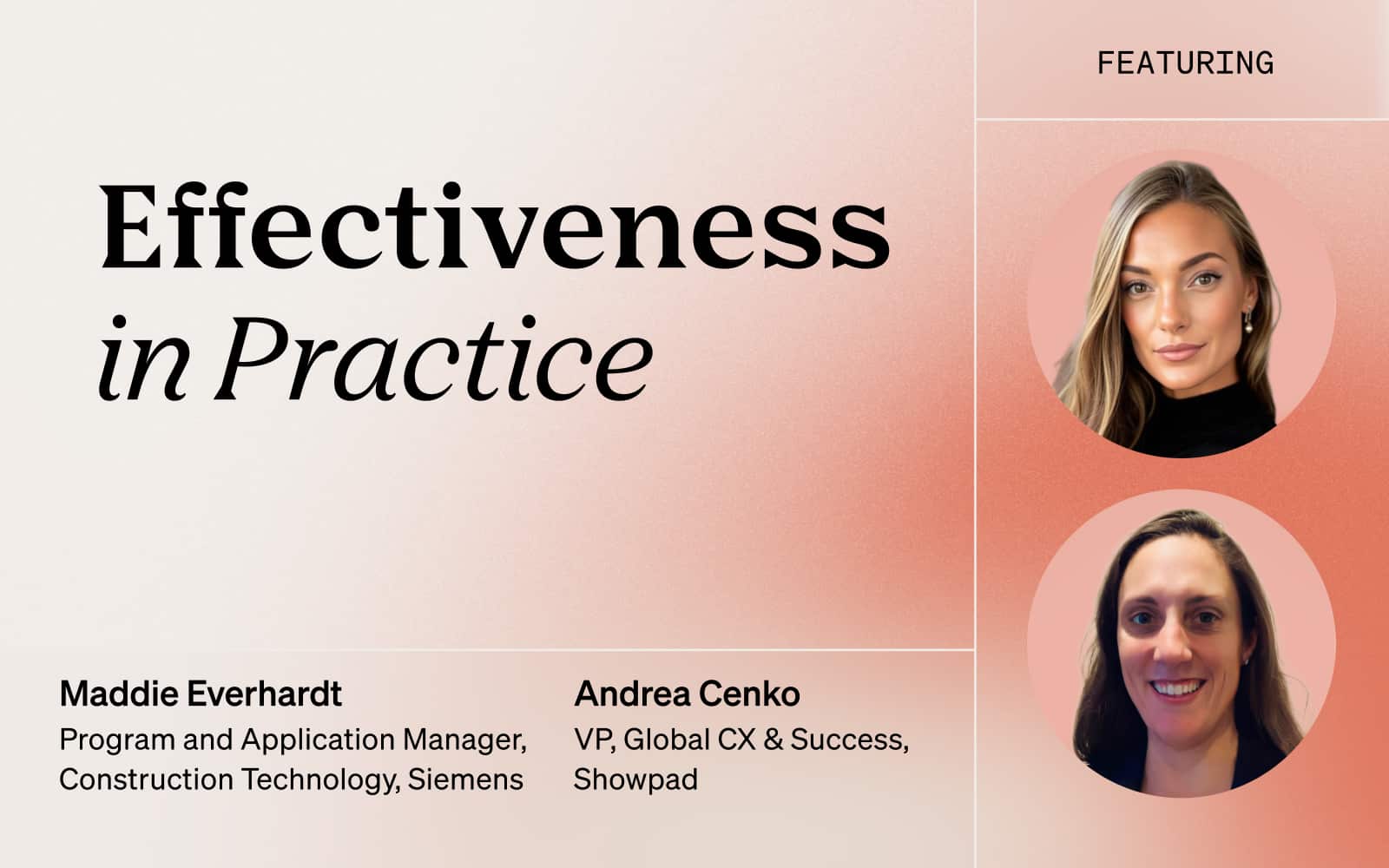 FEATURING

Effectiveness
in Practice

Maddie Everhardt
Program and Application Manager, Construction Technology, Siemens

Andrea Cenko
VP, Global CX & Success, Showpad